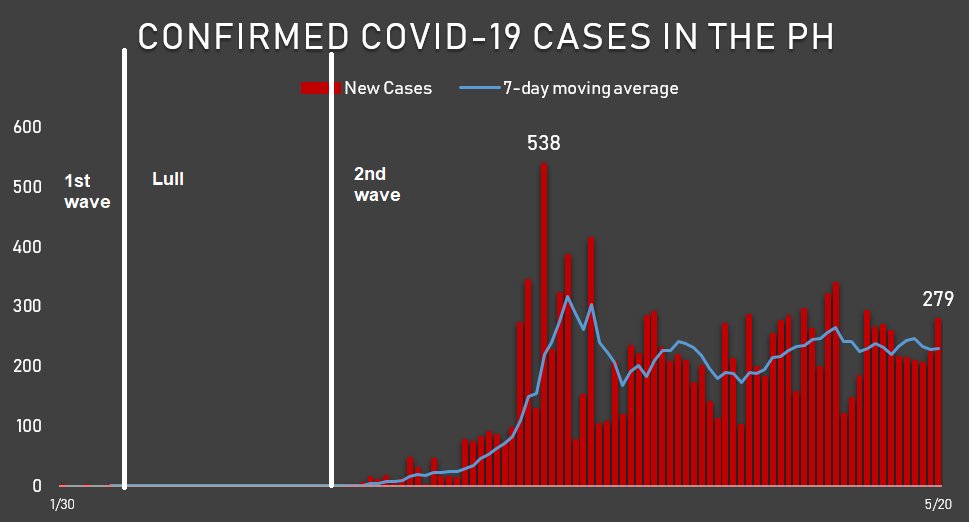 CONFIRMED COVID-19 CASES IN THE PH

New Cases
7-day moving average

600
500
400
300
200
100
0

1st wave
Lull
2nd wave

538
279

1/30
5/20